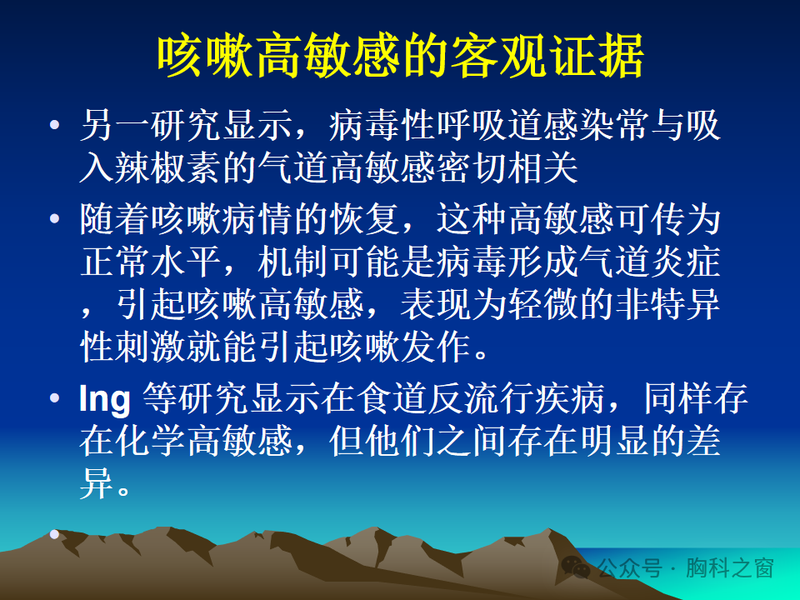 咳嗽高敏感的客观证据

• 另一研究显示，病毒性呼吸道感染常与吸入辣椒素的气道高敏感密切相关

• 随着咳嗽病情的恢复，这种高敏感可传为正常水平，机制可能是病毒形成气道炎症，引起咳嗽高敏感，表现为轻微的非特异性刺激就能引起咳嗽发作。

• Ing 等研究显示在食道反流行疾病，同样存在化学高敏感，但他们之间存在明显的差异。

•

公众号 · 胸科之窗